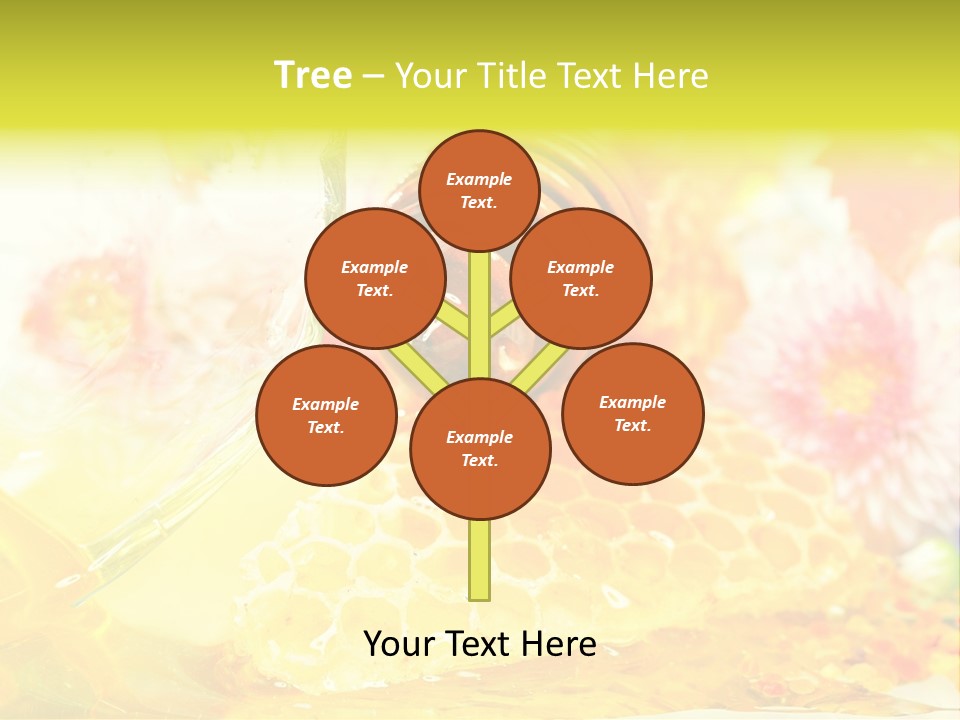 Tree – Your Title Text Here

Example Text.

Example Text.

Example Text.

Example Text.

Example Text.

Example Text.

Your Text Here